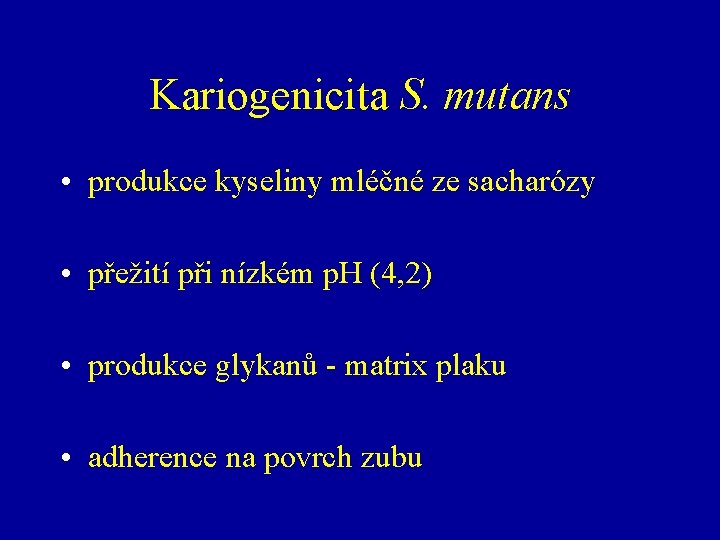 Kariogenicita S. mutans

• produkce kyseliny mléčné ze sacharózy

• přežití při nízkém pH (4,2)

• produkce glykanů - matrix plaku

• adherence na povrch zubu